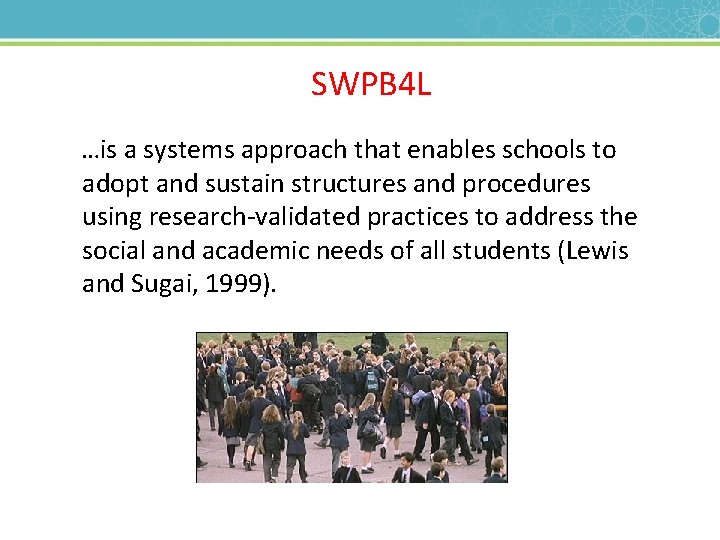 SWPB4L

…is a systems approach that enables schools to adopt and sustain structures and procedures using research-validated practices to address the social and academic needs of all students (Lewis and Sugai, 1999).